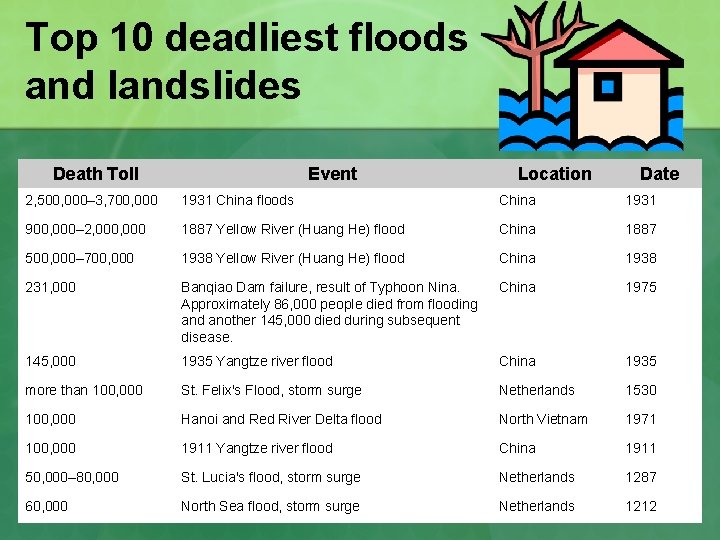 Top 10 deadliest floods and landslides

| Death Toll | Event | Location | Date |
|---|---|---|---|
| 2,500,000–3,700,000 | 1931 China floods | China | 1931 |
| 900,000–2,000,000 | 1887 Yellow River (Huang He) flood | China | 1887 |
| 500,000–700,000 | 1938 Yellow River (Huang He) flood | China | 1938 |
| 231,000 | Banqiao Dam failure, result of Typhoon Nina. Approximately 86,000 people died from flooding and another 145,000 died during subsequent disease. | China | 1975 |
| 145,000 | 1935 Yangtze river flood | China | 1935 |
| more than 100,000 | St. Felix's Flood, storm surge | Netherlands | 1530 |
| 100,000 | Hanoi and Red River Delta flood | North Vietnam | 1971 |
| 100,000 | 1911 Yangtze river flood | China | 1911 |
| 50,000–80,000 | St. Lucia's flood, storm surge | Netherlands | 1287 |
| 60,000 | North Sea flood, storm surge | Netherlands | 1212 |